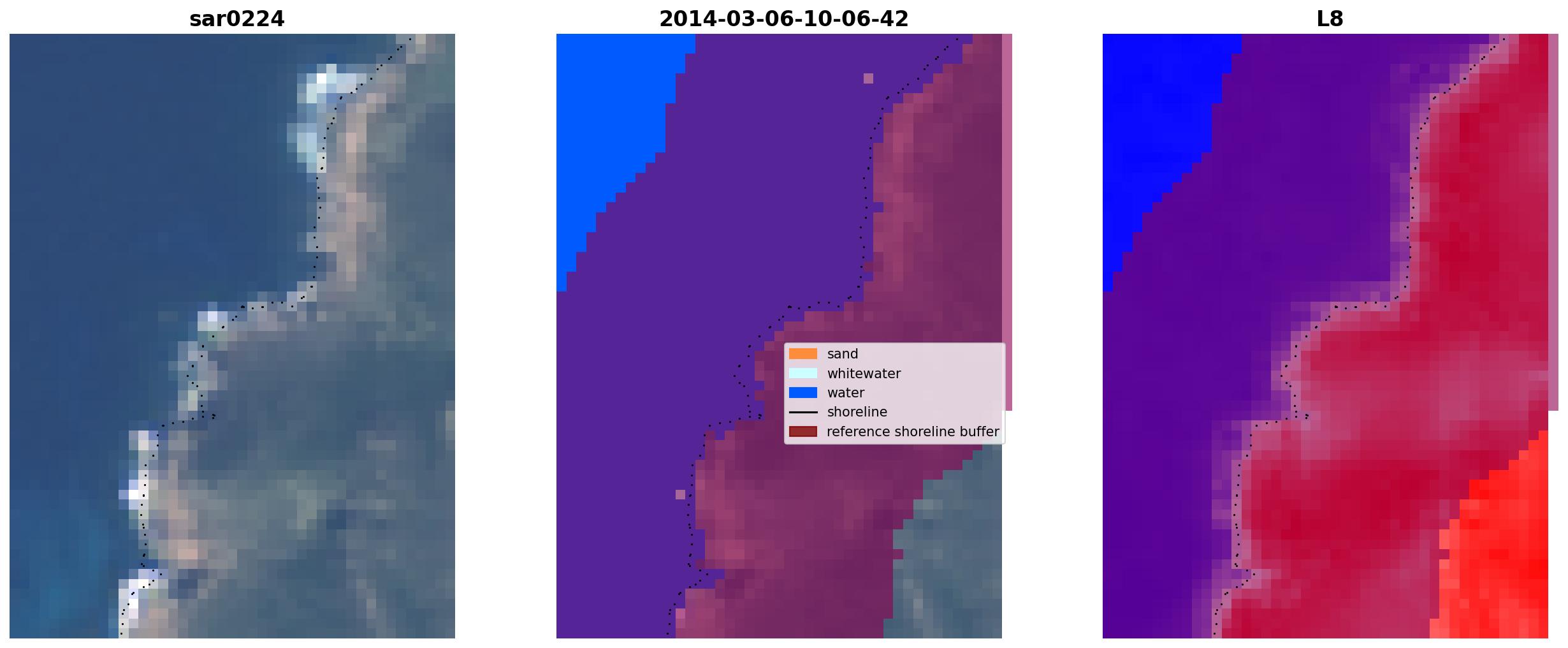 sar0224

2014-03-06-10-06-42

L8

sand
whitewater
water
shoreline
reference shoreline buffer